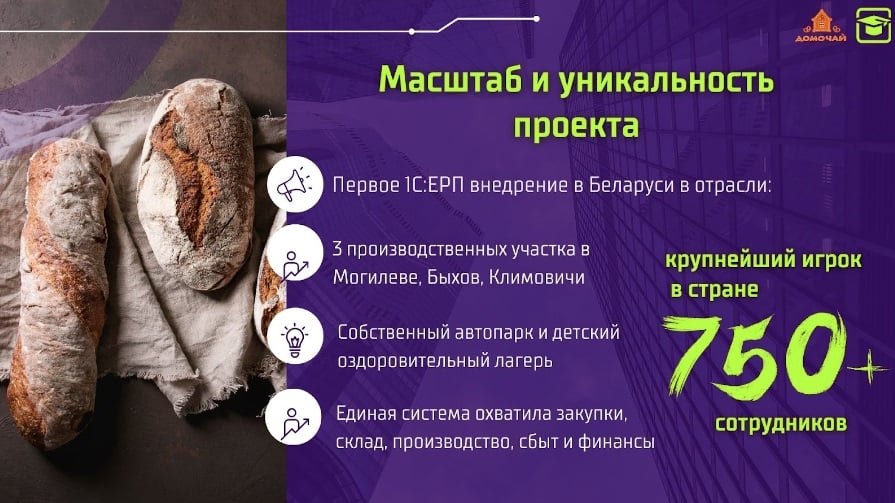 ДОМОЧАЙ

Масштаб и уникальность проекта

Первое 1С:ЕРП внедрение в Беларуси в отрасли:

3 производственных участка в Могилеве, Быхов, Климовичи

Собственный автопарк и детский оздоровительный лагерь

Единая система охватила закупки, склад, производство, сбыт и финансы

крупнейший игрок в стране

750+

сотрудников